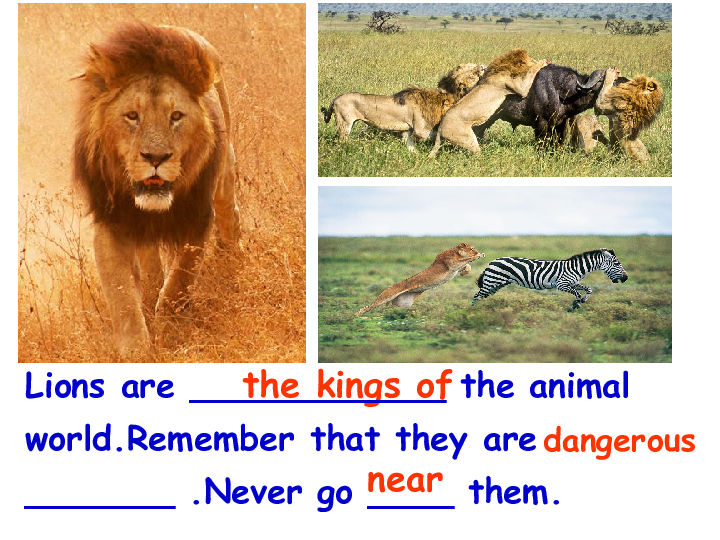 Lions are the kings of the animal world.Remember that they are dangerous ________ .Never go near them.